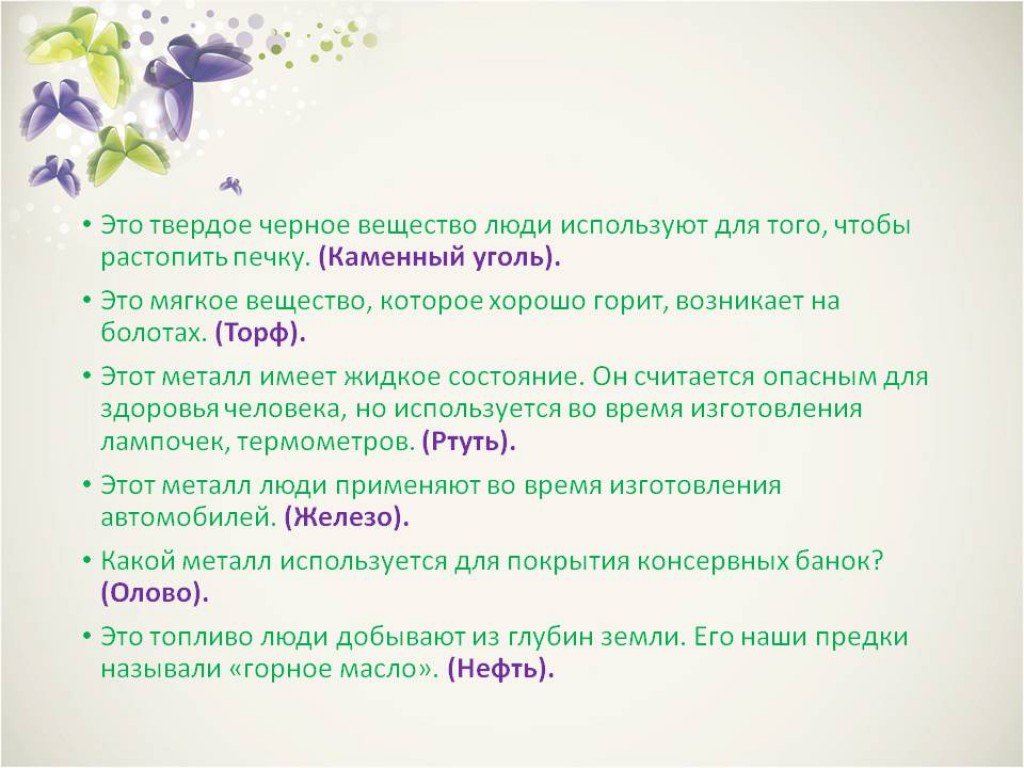 • Это твердое черное вещество люди используют для того, чтобы растопить печку. (Каменный уголь).

• Это мягкое вещество, которое хорошо горит, возникает на болотах. (Торф).

• Этот металл имеет жидкое состояние. Он считается опасным для здоровья человека, но используется во время изготовления лампочек, термометров. (Ртуть).

• Этот металл люди применяют во время изготовления автомобилей. (Железо).

• Какой металл используется для покрытия консервных банок? (Олово).

• Это топливо люди добывают из глубин земли. Его наши предки называли «горное масло». (Нефть).